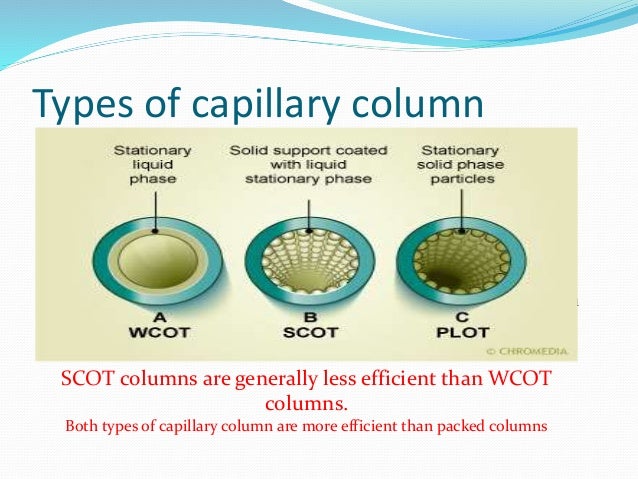 Types of capillary column

Stationary liquid phase

Solid support coated with liquid stationary phase

Stationary solid phase particles

A
WCOT

B
SCOT

C
PLOT

© CHROMEDIA

SCOT columns are generally less efficient than WCOT columns.

Both types of capillary column are more efficient than packed columns